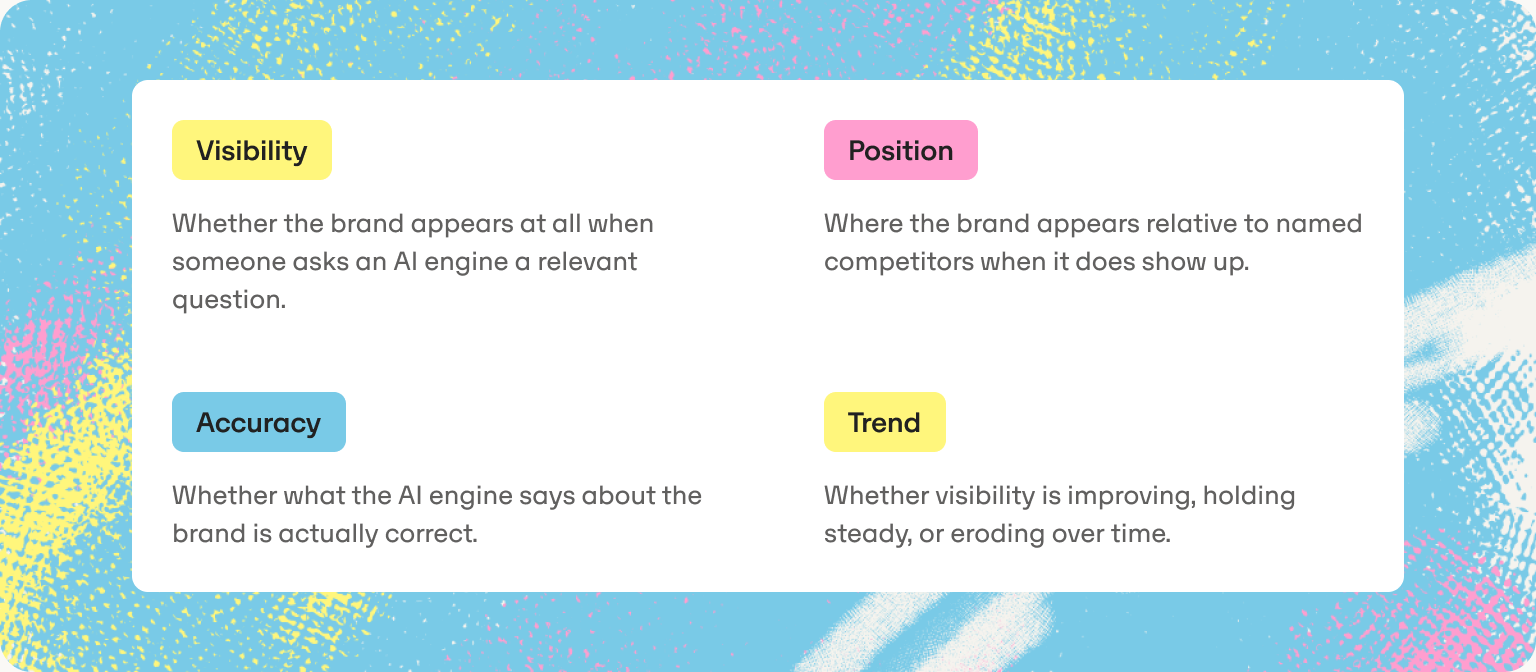 Visibility

Whether the brand appears at all when someone asks an AI engine a relevant question.

Position

Where the brand appears relative to named competitors when it does show up.

Accuracy

Whether what the AI engine says about the brand is actually correct.

Trend

Whether visibility is improving, holding steady, or eroding over time.